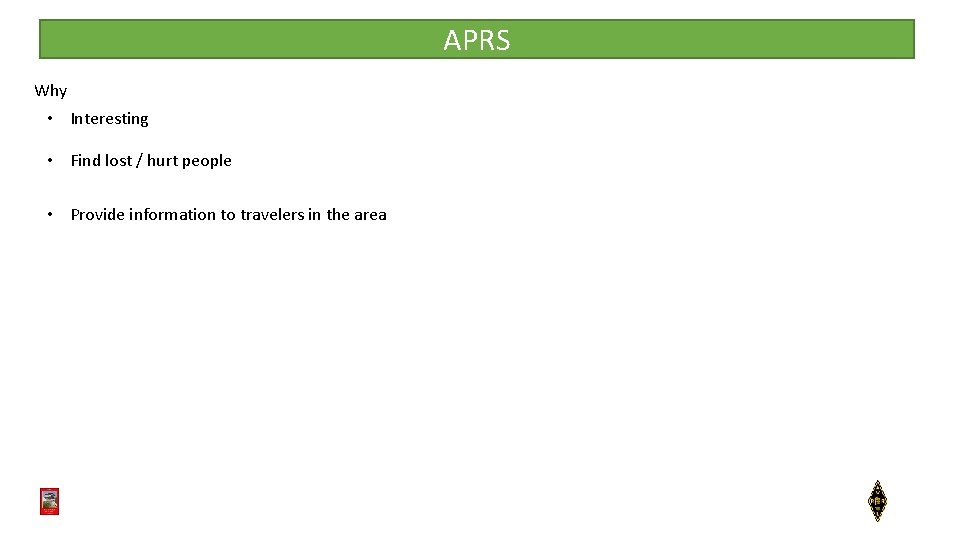 APRS

Why

• Interesting

• Find lost / hurt people

• Provide information to travelers in the area